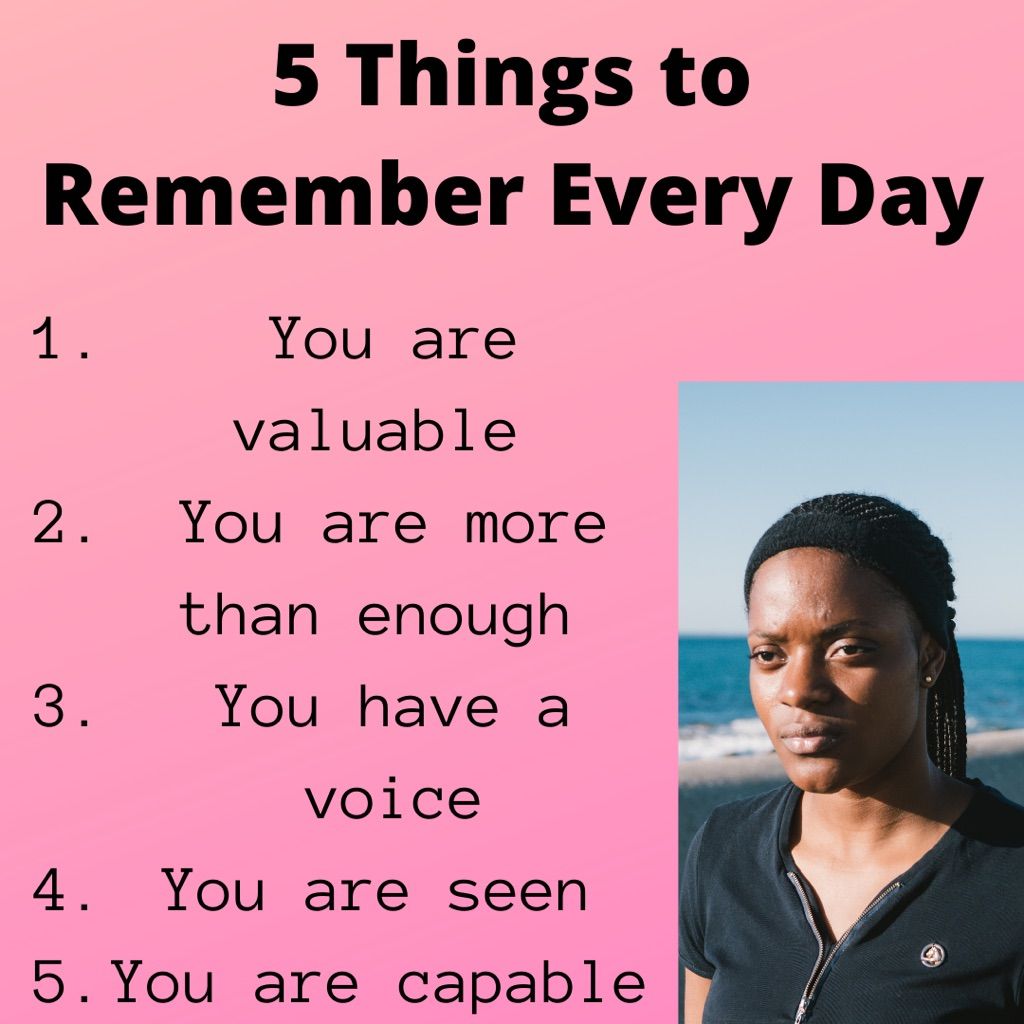 5 Things to Remember Every Day

1. You are valuable
2. You are more than enough
3. You have a voice
4. You are seen
5. You are capable